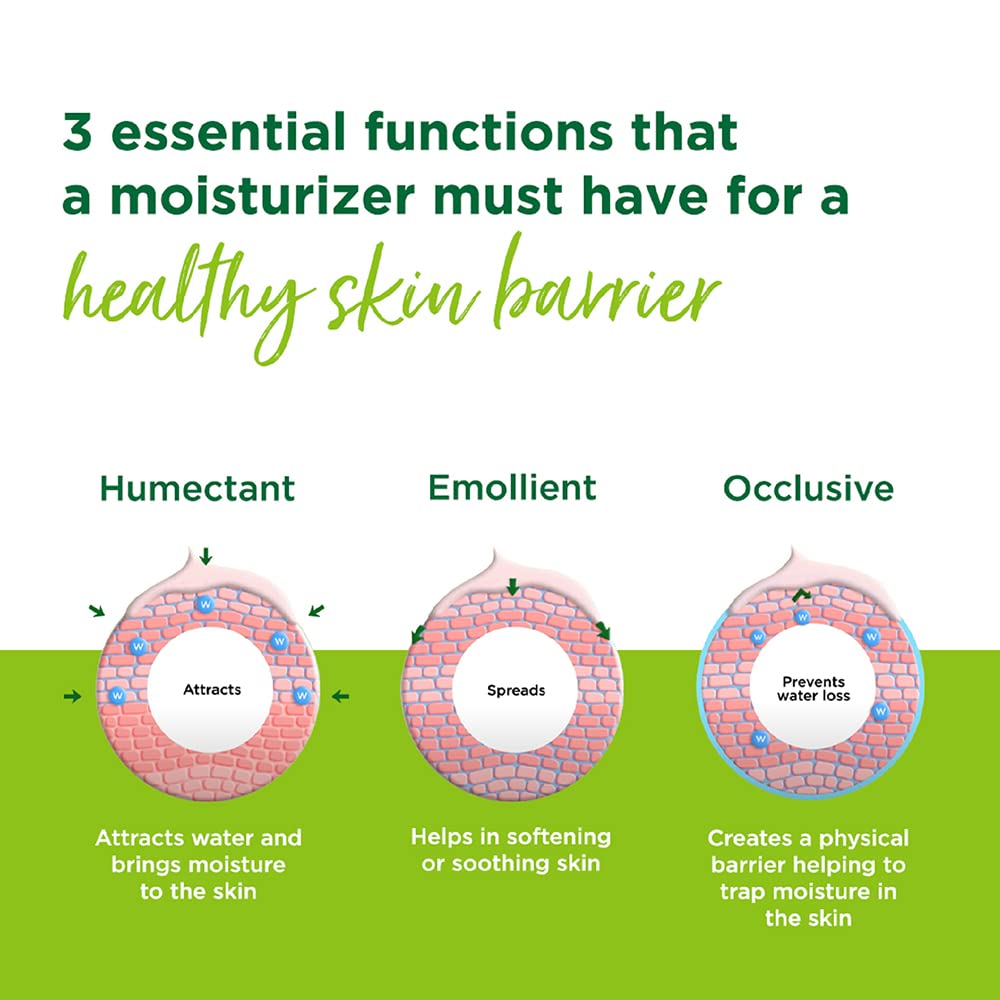 3 essential functions that a moisturizer must have for a healthy skin barrier

Humectant

W W W W W

Attracts

Attracts water and brings moisture to the skin

Emollient

Spreads

Helps in softening or soothing skin

Occlusive

W W W W W

Prevents water loss

Creates a physical barrier helping to trap moisture in the skin